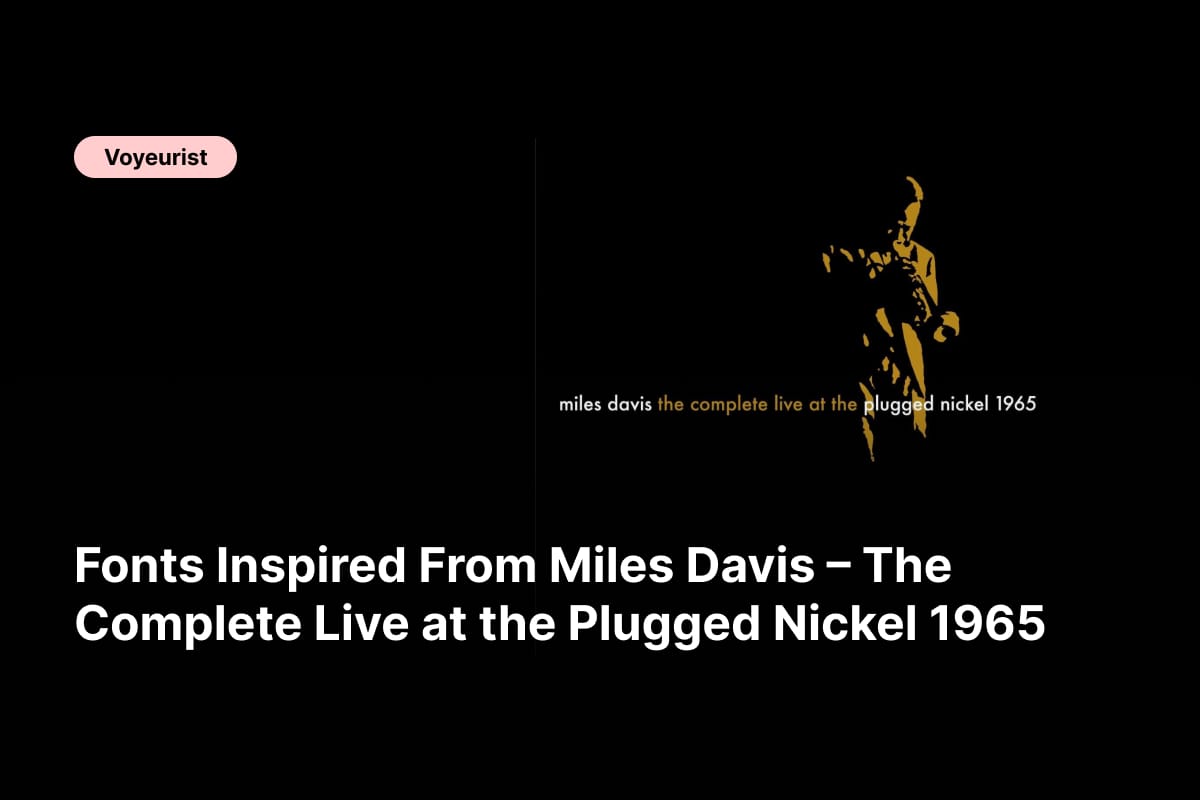 Voyeurist

miles davis the complete live at the plugged nickel 1965

Fonts Inspired From Miles Davis – The Complete Live at the Plugged Nickel 1965